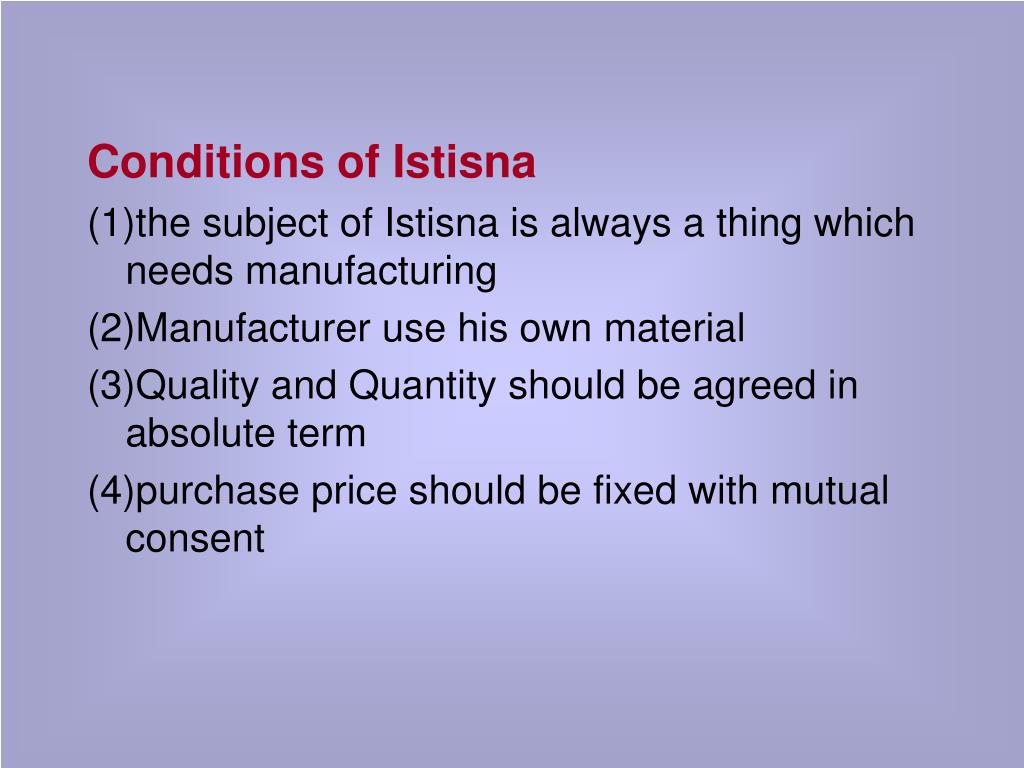 Conditions of Istisna

(1)the subject of Istisna is always a thing which needs manufacturing

(2)Manufacturer use his own material

(3)Quality and Quantity should be agreed in absolute term

(4)purchase price should be fixed with mutual consent